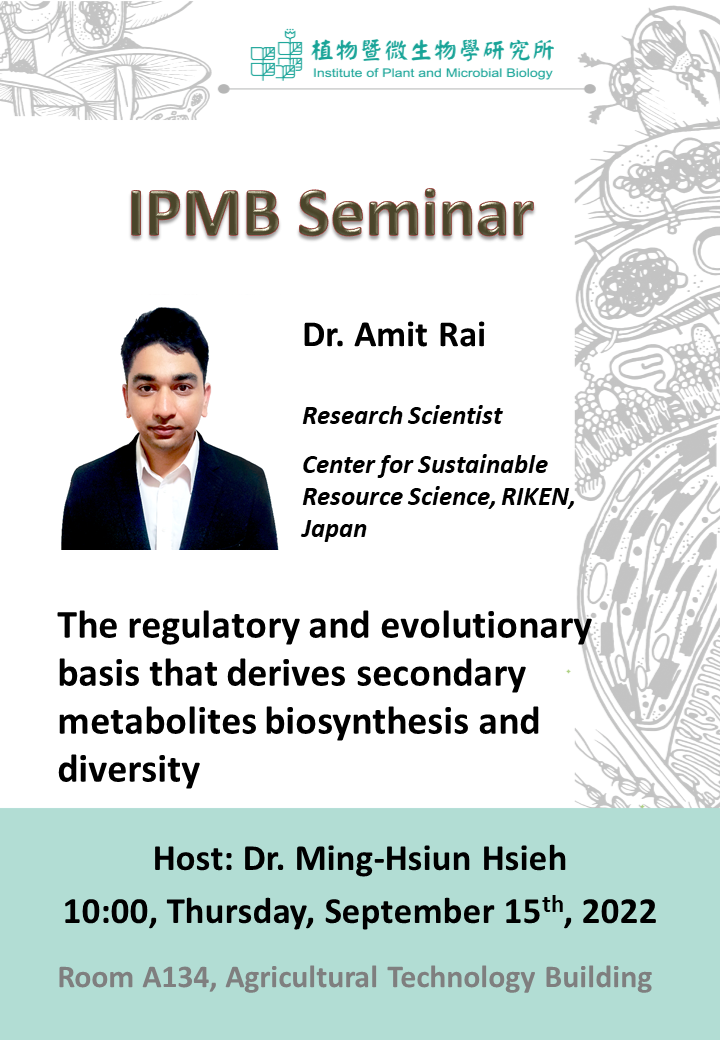 植物暨微生物學研究所
Institute of Plant and Microbial Biology

IPMB Seminar

Dr. Amit Rai

Research Scientist

Center for Sustainable Resource Science, RIKEN, Japan

The regulatory and evolutionary basis that derives secondary metabolites biosynthesis and diversity

Host: Dr. Ming-Hsiun Hsieh

10:00, Thursday, September 15$^{th}$, 2022

Room A134, Agricultural Technology Building